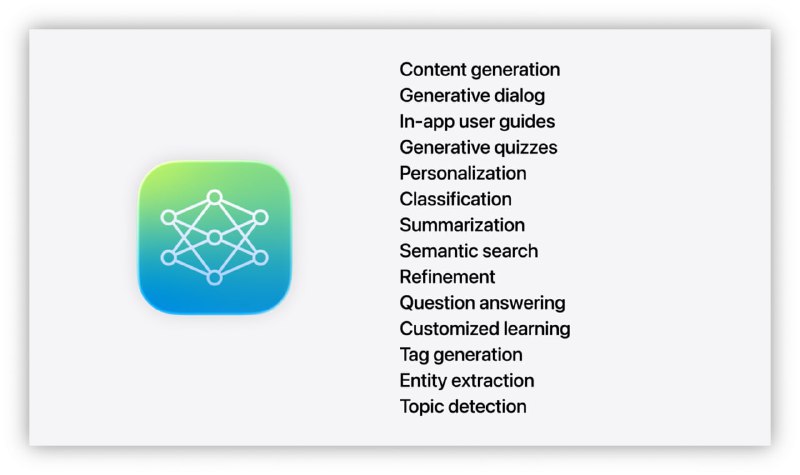 Content generation
Generative dialog
In-app user guides
Generative quizzes
Personalization
Classification
Summarization
Semantic search
Refinement
Question answering
Customized learning
Tag generation
Entity extraction
Topic detection